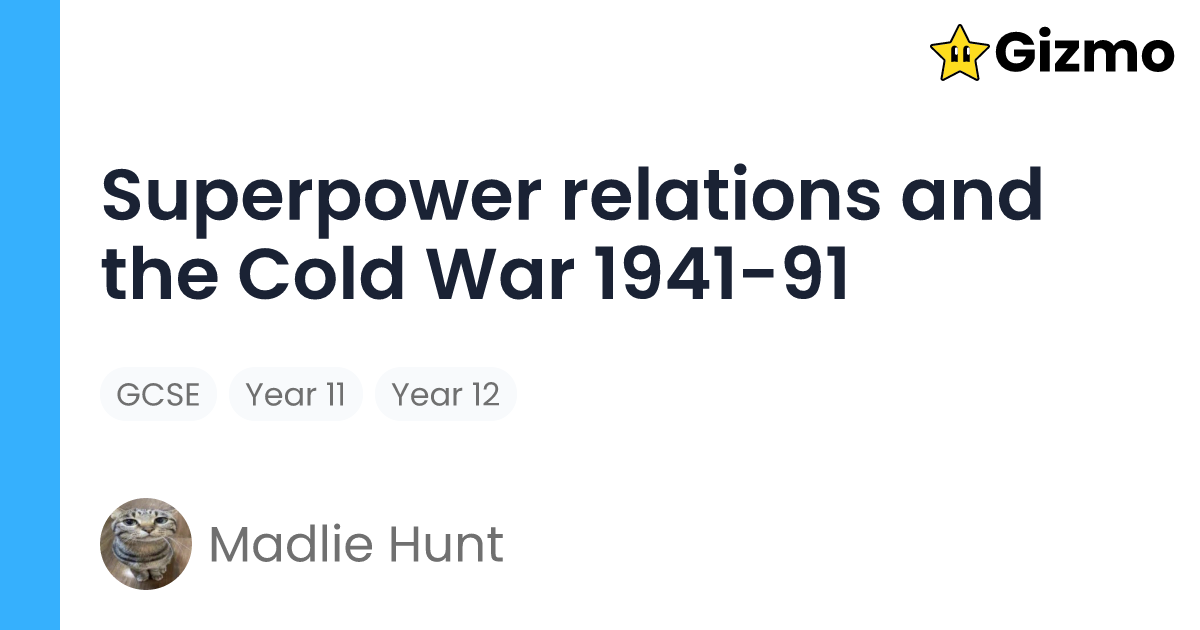 Gizmo

Superpower relations and the Cold War 1941-91

GCSE
Year 11
Year 12

Madlie Hunt